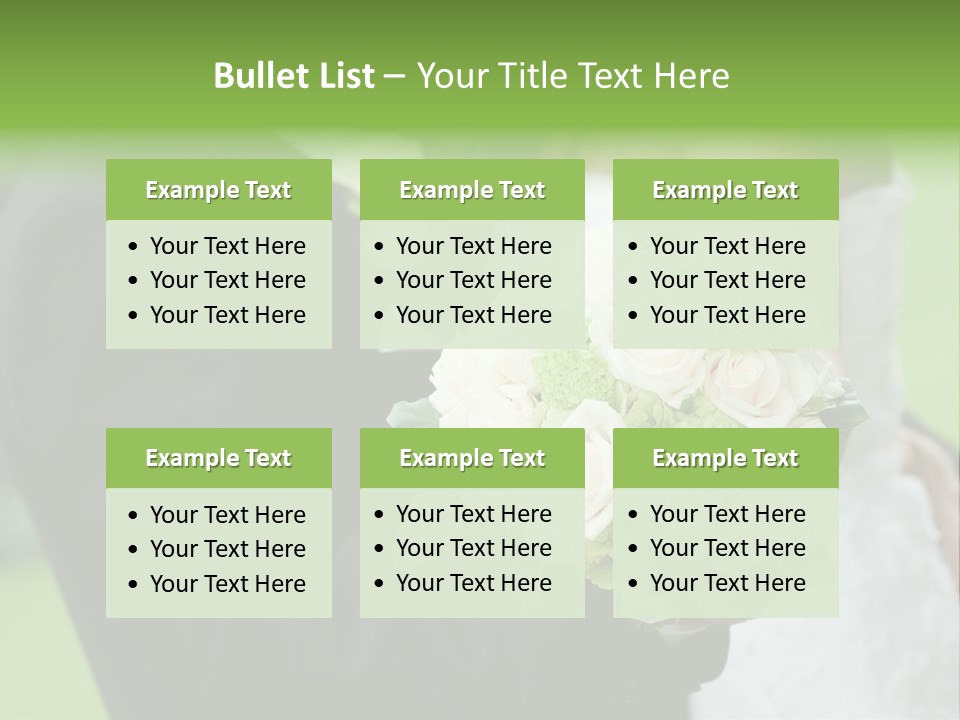 Bullet List – Your Title Text Here

Example Text
• Your Text Here
• Your Text Here
• Your Text Here

Example Text
• Your Text Here
• Your Text Here
• Your Text Here

Example Text
• Your Text Here
• Your Text Here
• Your Text Here

Example Text
• Your Text Here
• Your Text Here
• Your Text Here

Example Text
• Your Text Here
• Your Text Here
• Your Text Here

Example Text
• Your Text Here
• Your Text Here
• Your Text Here